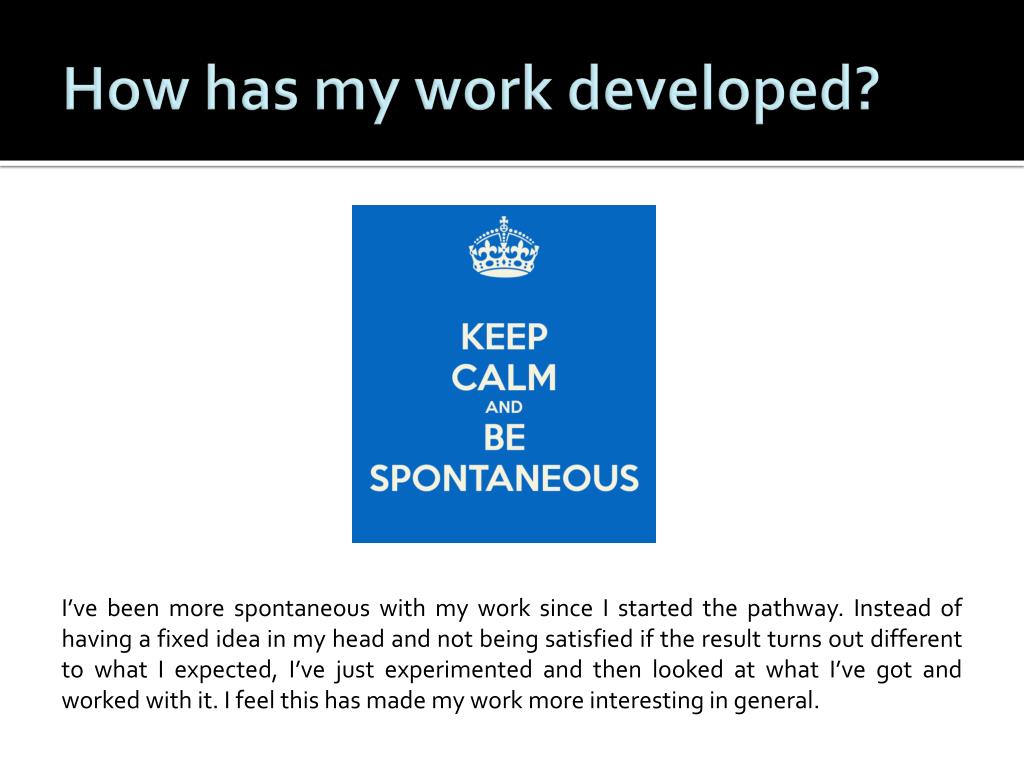 How has my work developed?

KEEP
CALM
AND
BE
SPONTANEOUS

I've been more spontaneous with my work since I started the pathway. Instead of having a fixed idea in my head and not being satisfied if the result turns out different to what I expected, I've just experimented and then looked at what I've got and worked with it. I feel this has made my work more interesting in general.